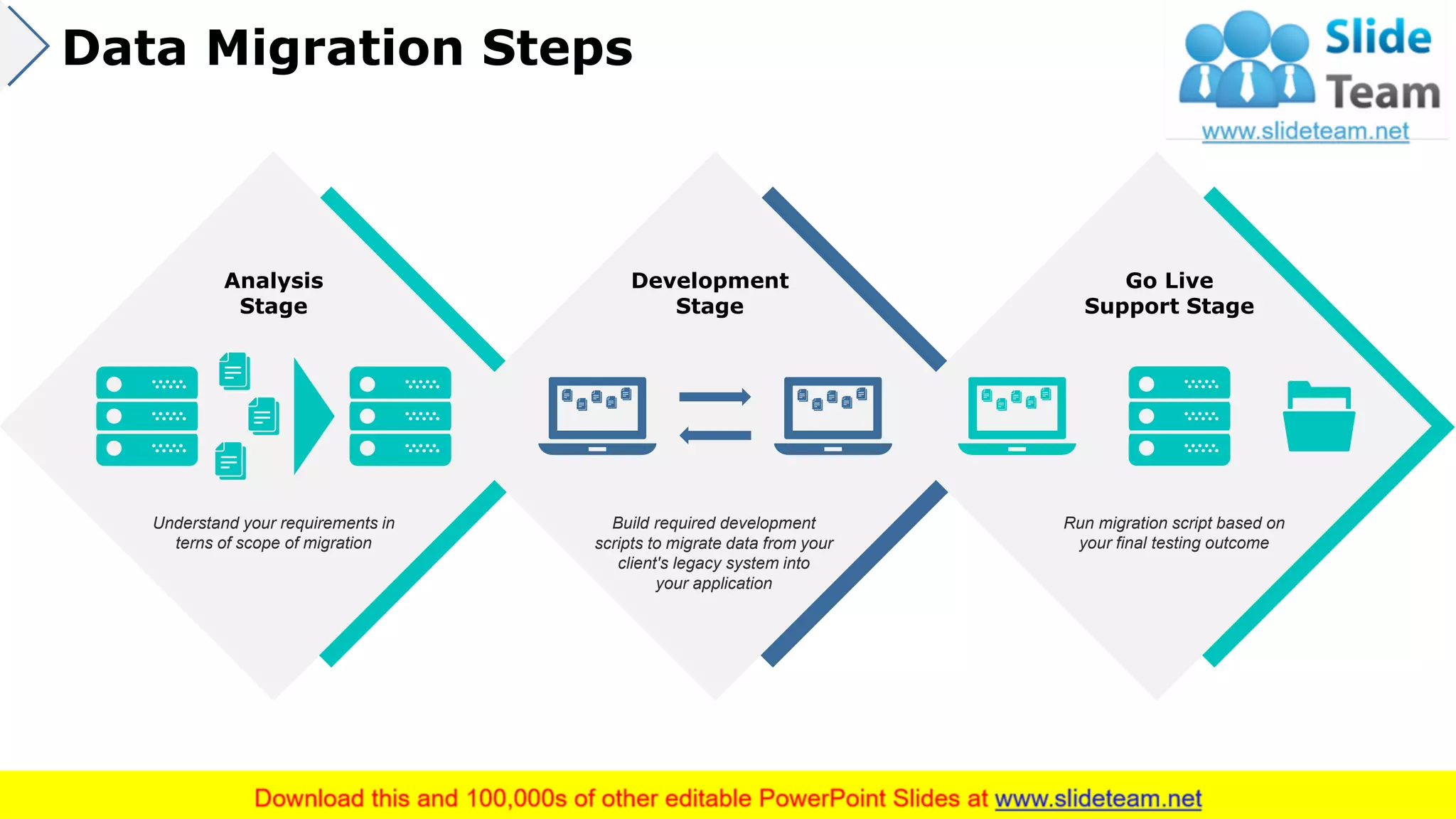 Data Migration Steps

Slide Team
www.slideteam.net

Analysis Stage

Understand your requirements in terns of scope of migration

Development Stage

Build required development scripts to migrate data from your client's legacy system into your application

Go Live Support Stage

Run migration script based on your final testing outcome

Download this and 100,000s of other editable PowerPoint Slides at www.slideteam.net